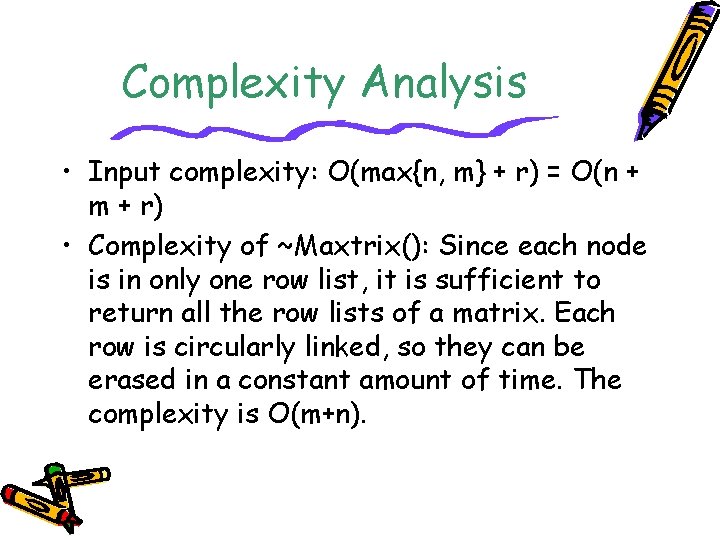 Complexity Analysis

• Input complexity: $O(\max\{n, m\} + r) = O(n + m + r)$

• Complexity of ~Maxtrix(): Since each node is in only one row list, it is sufficient to return all the row lists of a matrix. Each row is circularly linked, so they can be erased in a constant amount of time. The complexity is $O(m+n)$.